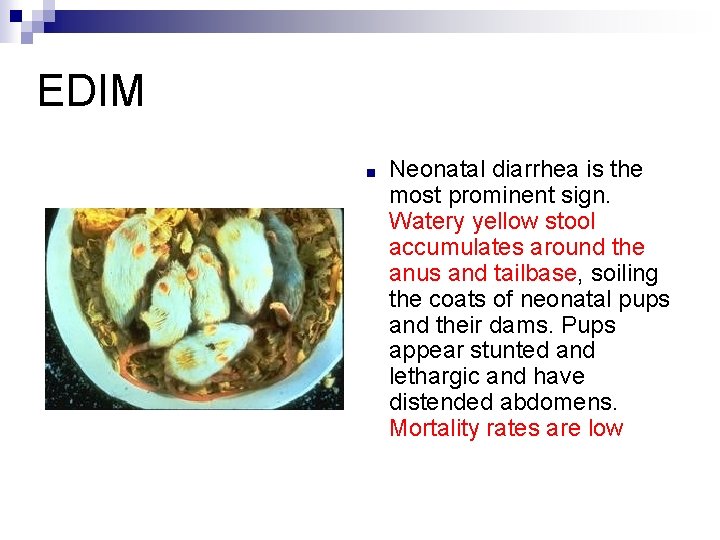 EDIM

Neonatal diarrhea is the most prominent sign. Watery yellow stool accumulates around the anus and tailbase, soiling the coats of neonatal pups and their dams. Pups appear stunted and lethargic and have distended abdomens. Mortality rates are low